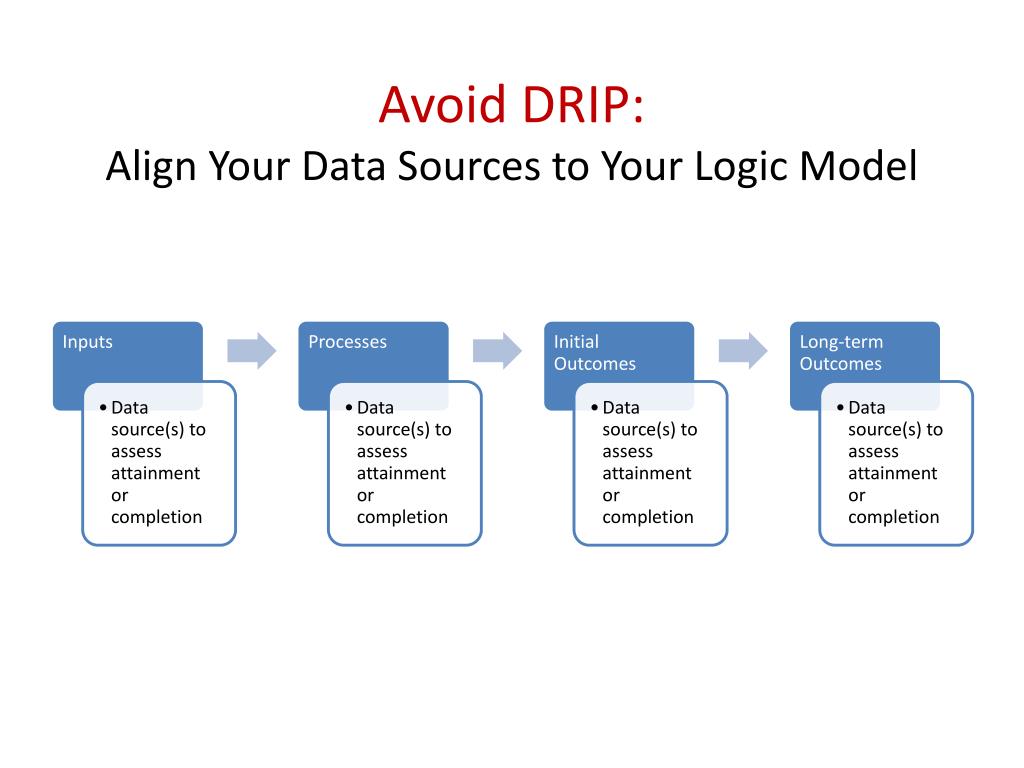 Avoid DRIP:
Align Your Data Sources to Your Logic Model

Inputs

• Data source(s) to assess attainment or completion

Processes

• Data source(s) to assess attainment or completion

Initial Outcomes

• Data source(s) to assess attainment or completion

Long-term Outcomes

• Data source(s) to assess attainment or completion